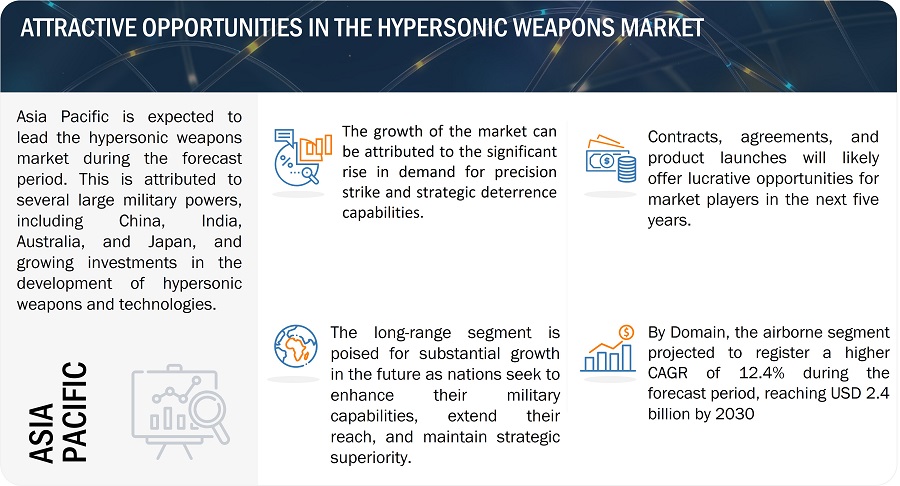 ATTRACTIVE OPPORTUNITIES IN THE HYPERSONIC WEAPONS MARKET

Asia Pacific is expected to lead the hypersonic weapons market during the forecast period. This is attributed to several large military powers, including China, India, Australia, and Japan, and growing investments in the development of hypersonic weapons and technologies.

ASIA PACIFIC

The growth of the market can be attributed to the significant rise in demand for precision strike and strategic deterrence capabilities.

Contracts, agreements, and product launches will likely offer lucrative opportunities for market players in the next five years.

The long-range segment is poised for substantial growth in the future as nations seek to enhance their military capabilities, extend their reach, and maintain strategic superiority.

By Domain, the airborne segment projected to register a higher CAGR of 12.4% during the forecast period, reaching USD 2.4 billion by 2030